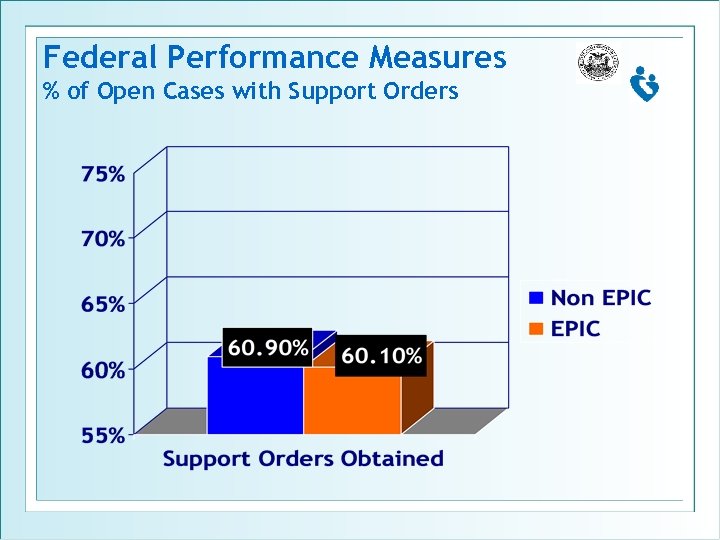 Federal Performance Measures
% of Open Cases with Support Orders

75%
70%
65%
60%
55%

60.90%
60.10%

Non EPIC
EPIC

Support Orders Obtained